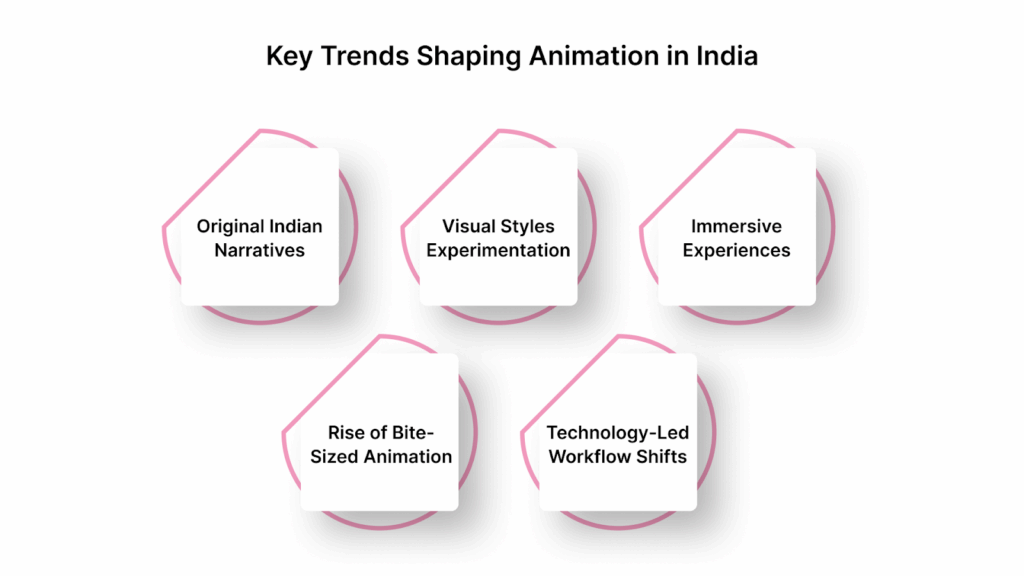 Key Trends Shaping Animation in India

Original Indian Narratives

Visual Styles Experimentation

Immersive Experiences

Rise of Bite-Sized Animation

Technology-Led Workflow Shifts